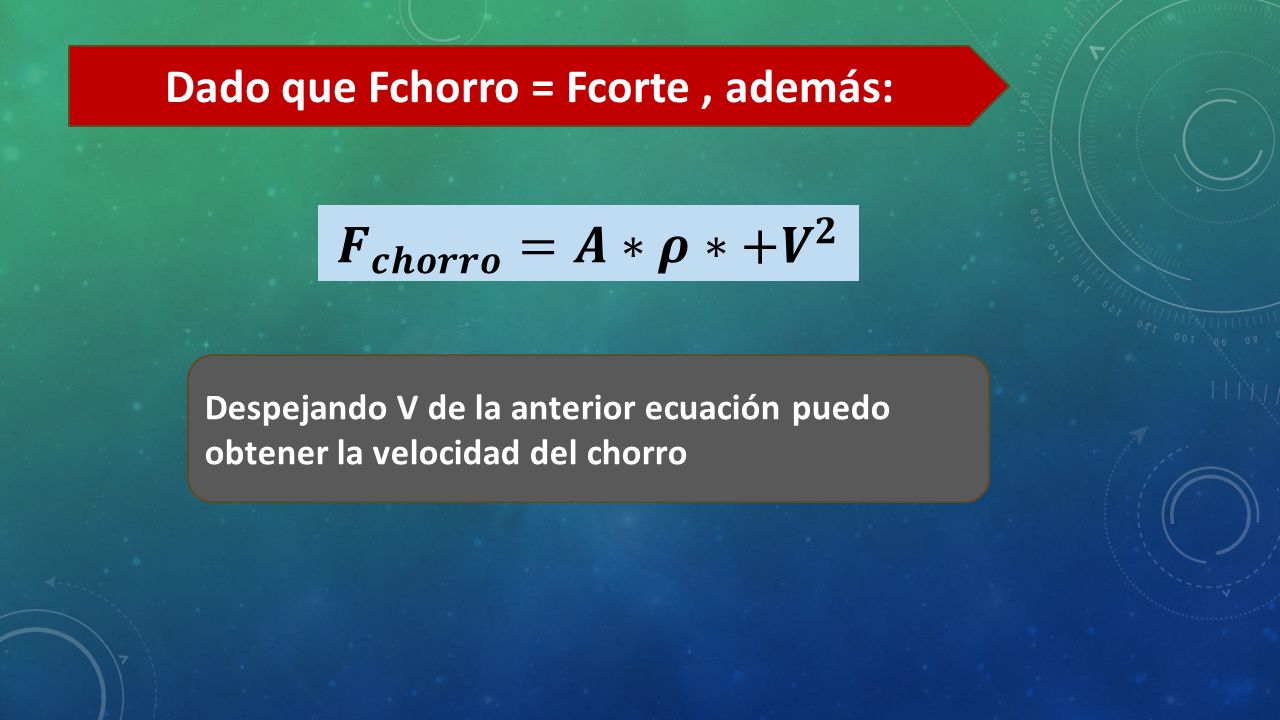 Dado que Fchorro = Fcorte , además:

$F_{chorro} = A * \rho * +V^2$

Despejando V de la anterior ecuación puedo obtener la velocidad del chorro